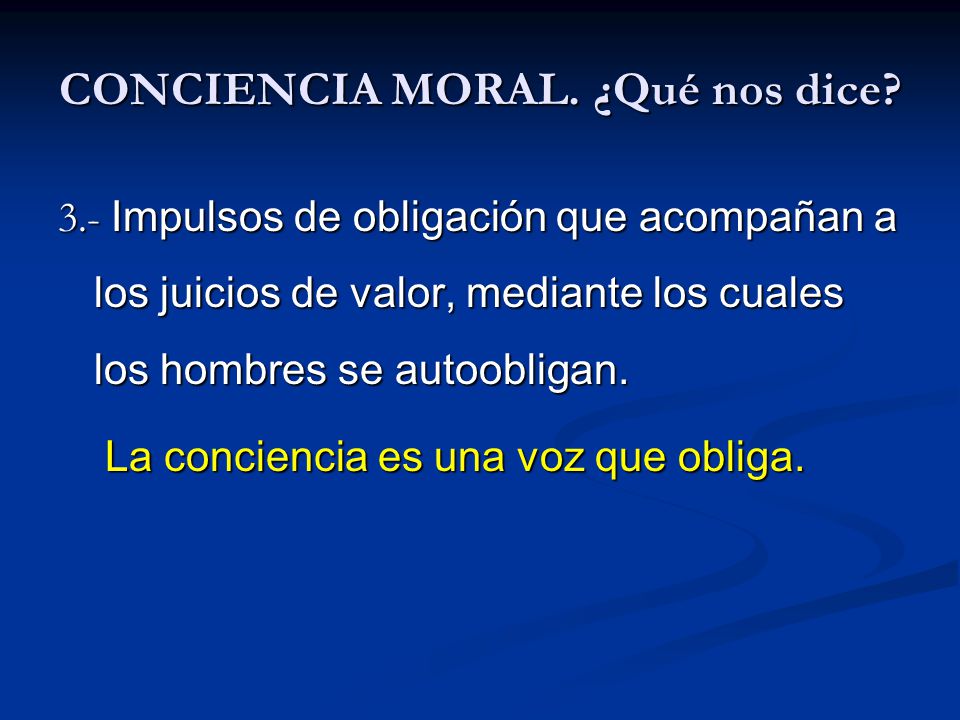 CONCIENCIA MORAL. ¿Qué nos dice?

3.- Impulsos de obligación que acompañan a los juicios de valor, mediante los cuales los hombres se autoobligan.

La conciencia es una voz que obliga.